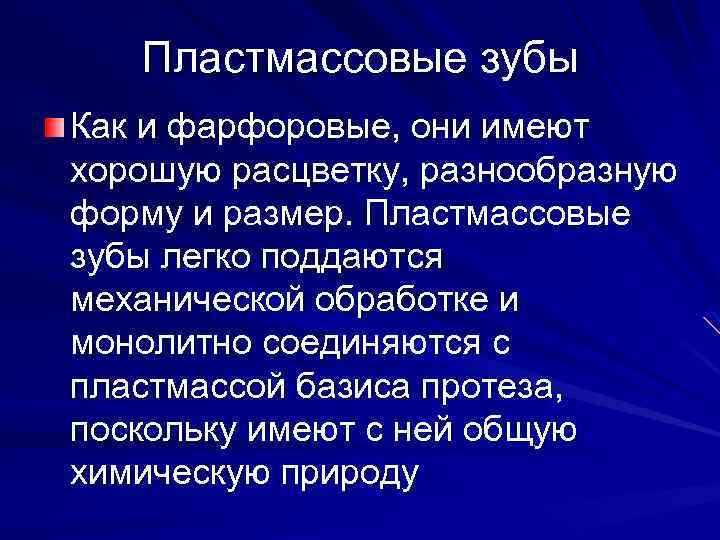 Пластмассовые зубы

Как и фарфоровые, они имеют хорошую расцветку, разнообразную форму и размер. Пластмассовые зубы легко поддаются механической обработке и монолитно соединяются с пластмассой базиса протеза, поскольку имеют с ней общую химическую природу